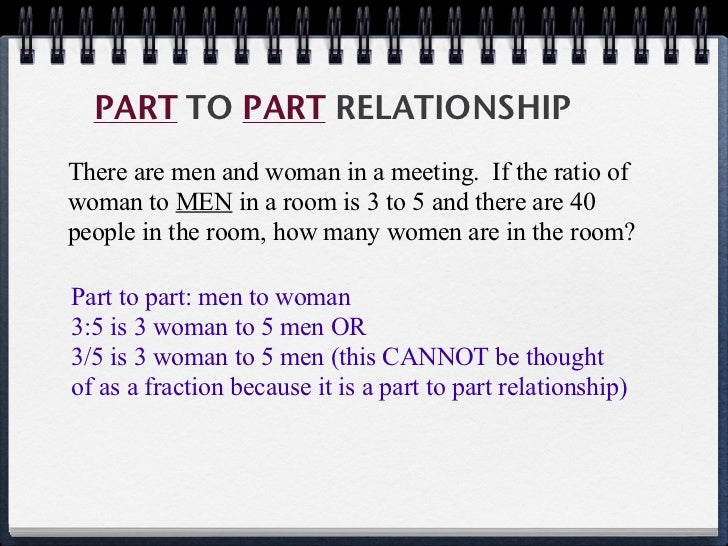 PART TO PART RELATIONSHIP

There are men and woman in a meeting. If the ratio of woman to MEN in a room is 3 to 5 and there are 40 people in the room, how many women are in the room?

Part to part: men to woman
3:5 is 3 woman to 5 men OR
3/5 is 3 woman to 5 men (this CANNOT be thought of as a fraction because it is a part to part relationship)